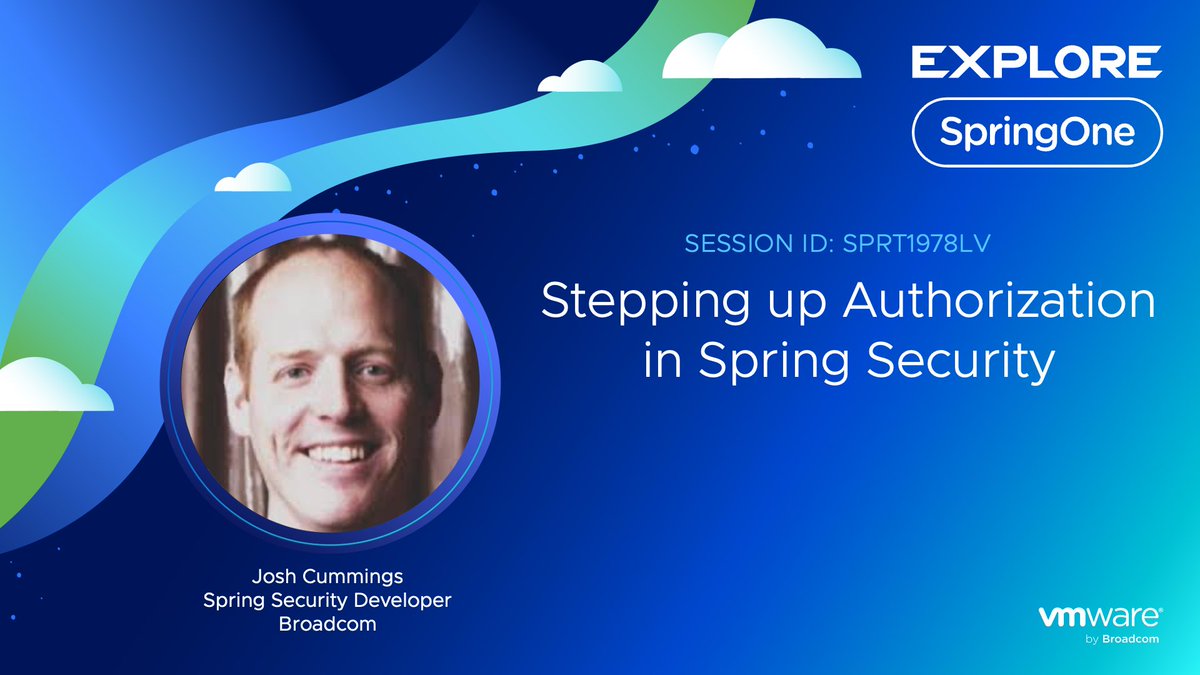 EXPLORE
SpringOne

SESSION ID: SPRT1978LV
Stepping up Authorization in Spring Security

Josh Cummings
Spring Security Developer
Broadcom

vmware®
by Broadcom